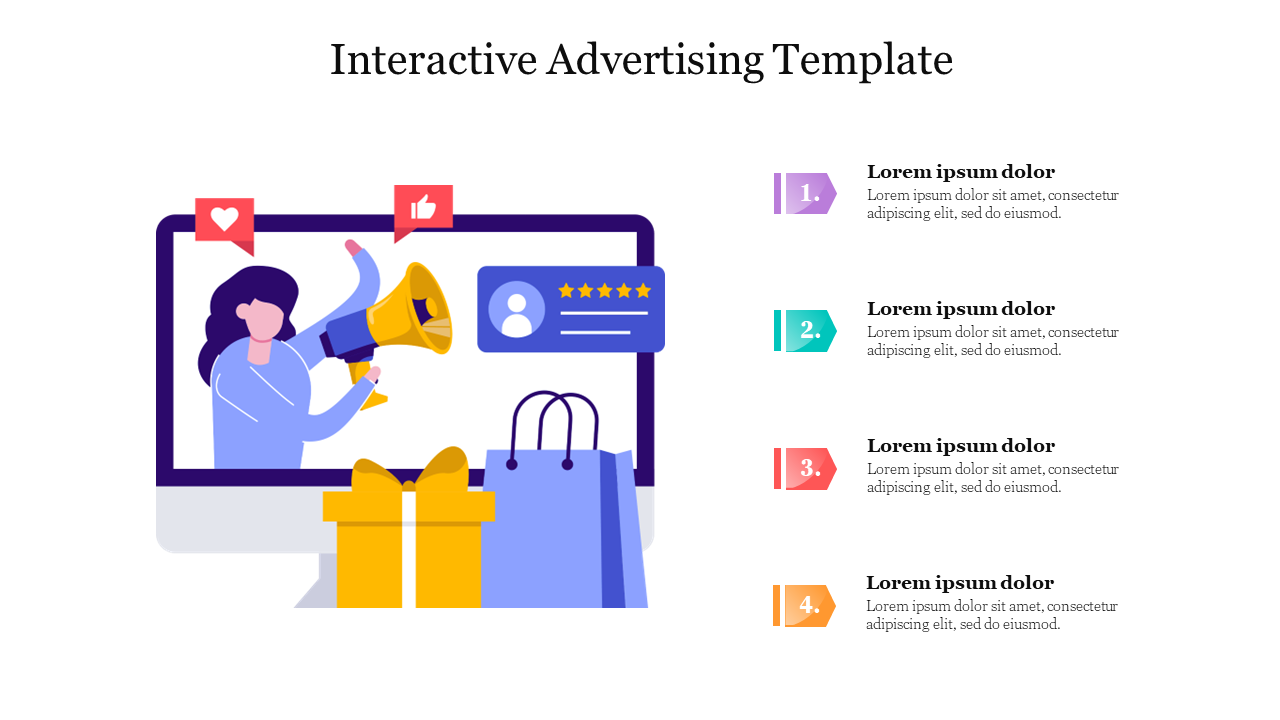 Interactive Advertising Template

1.

Lorem ipsum dolor

Lorem ipsum dolor sit amet, consectetur adipiscing elit, sed do eiusmod.

2.

Lorem ipsum dolor

Lorem ipsum dolor sit amet, consectetur adipiscing elit, sed do eiusmod.

3.

Lorem ipsum dolor

Lorem ipsum dolor sit amet, consectetur adipiscing elit, sed do eiusmod.

4.

Lorem ipsum dolor

Lorem ipsum dolor sit amet, consectetur adipiscing elit, sed do eiusmod.